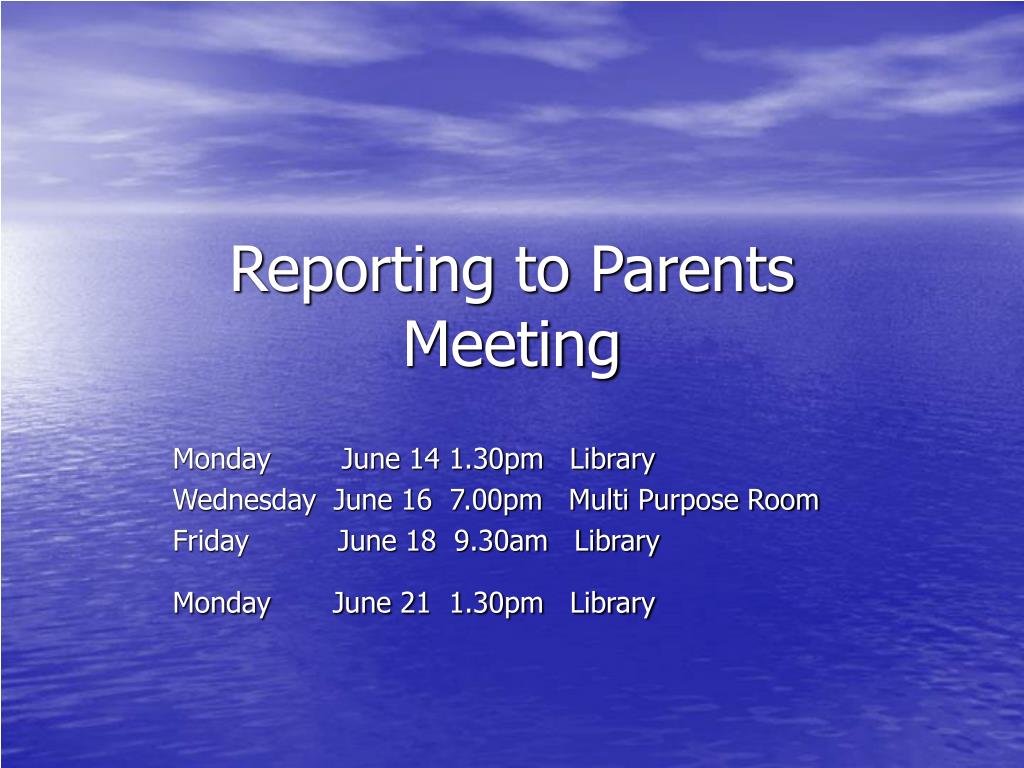 Reporting to Parents Meeting

Monday June 14 1.30pm Library
Wednesday June 16 7.00pm Multi Purpose Room
Friday June 18 9.30am Library

Monday June 21 1.30pm Library